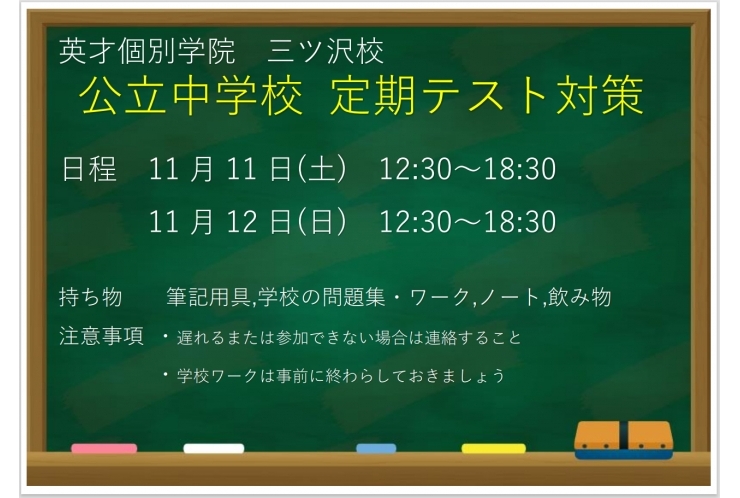 英才個別学院　三ツ沢校
公立中学校　定期テスト対策

日程　11 月 11 日(土)　12:30～18:30
　　　11 月 12 日(日)　12:30～18:30

持ち物　筆記用具,学校の問題集・ワーク,ノート,飲み物
注意事項　・遅れるまたは参加できない場合は連絡すること
　　　　　・学校ワークは事前に終わらしておきましょう